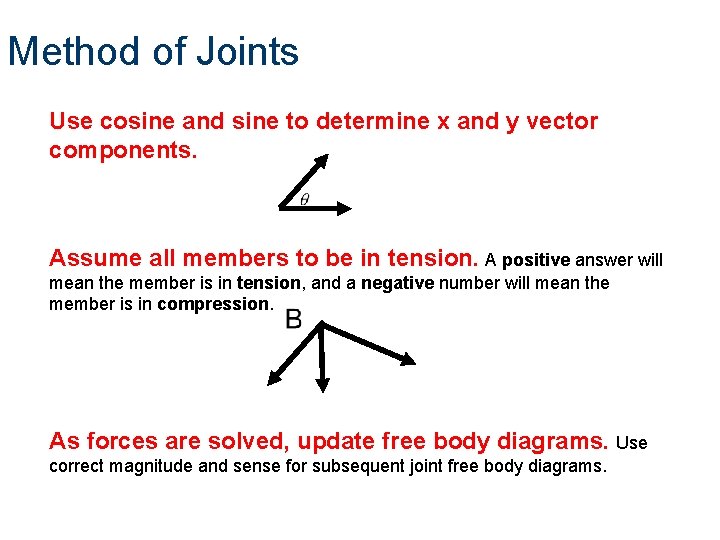 Method of Joints

Use cosine and sine to determine x and y vector components.

$\theta$

Assume all members to be in tension. A positive answer will mean the member is in tension, and a negative number will mean the member is in compression.

B

As forces are solved, update free body diagrams. Use correct magnitude and sense for subsequent joint free body diagrams.